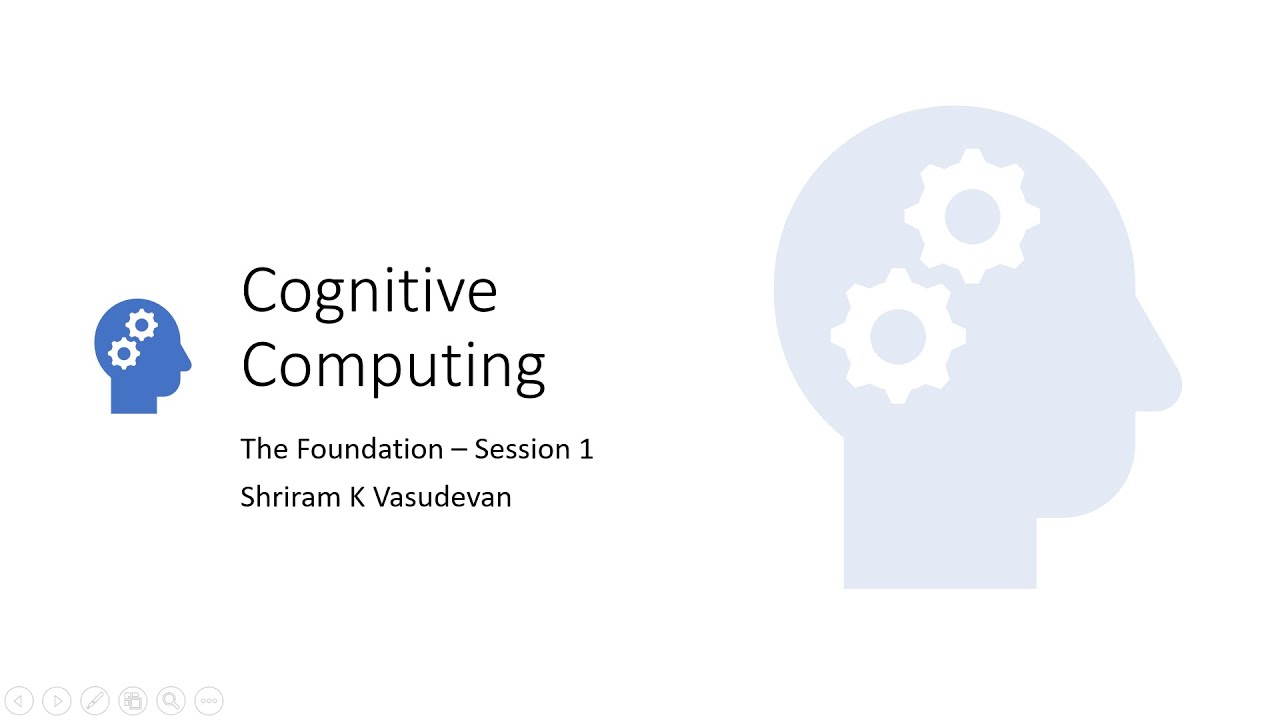 Cognitive Computing

The Foundation – Session 1

Shriram K Vasudevan